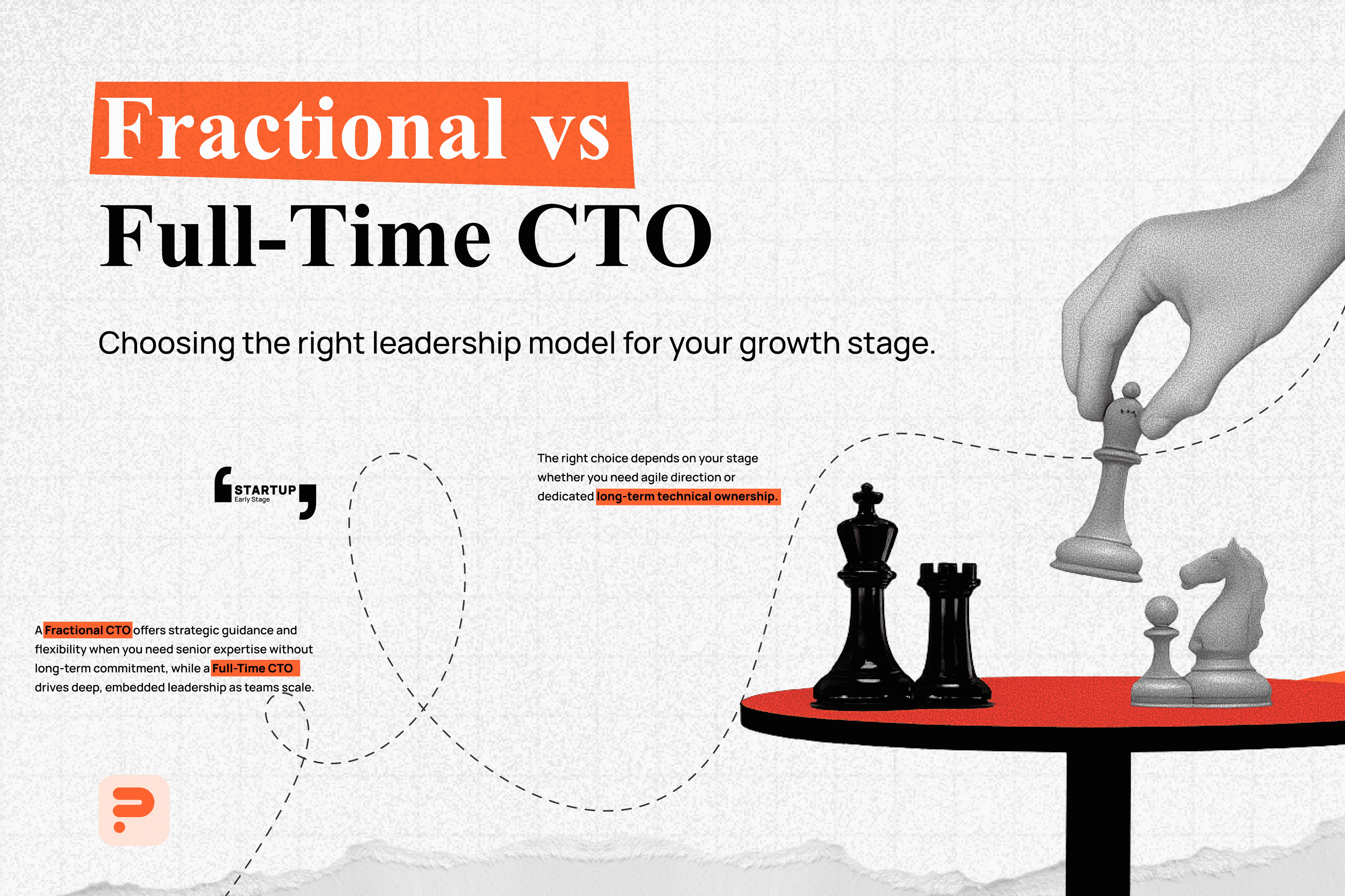 Fractional vs
Full-Time CTO

Choosing the right leadership model for your growth stage.

STARTUP
Early Stage

The right choice depends on your stage whether you need agile direction or dedicated long-term technical ownership.

A Fractional CTO offers strategic guidance and flexibility when you need senior expertise without long-term commitment, while a Full-Time CTO drives deep, embedded leadership as teams scale.